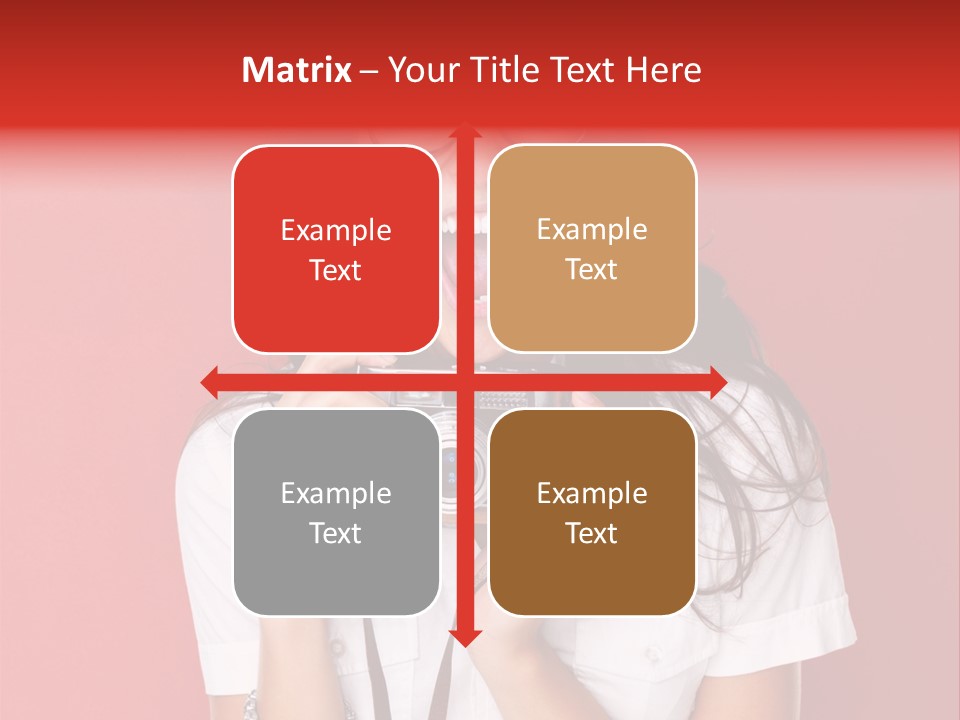 Matrix – Your Title Text Here

Example Text

Example Text

Example Text

Example Text